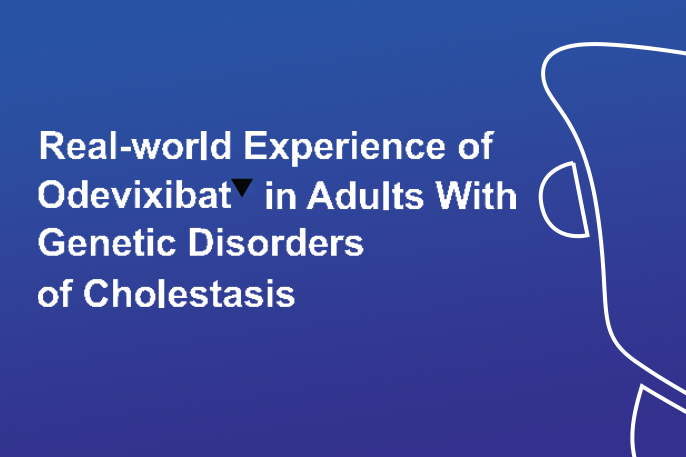 Real-world Experience of Odevixibat▼ in Adults With Genetic Disorders of Cholestasis